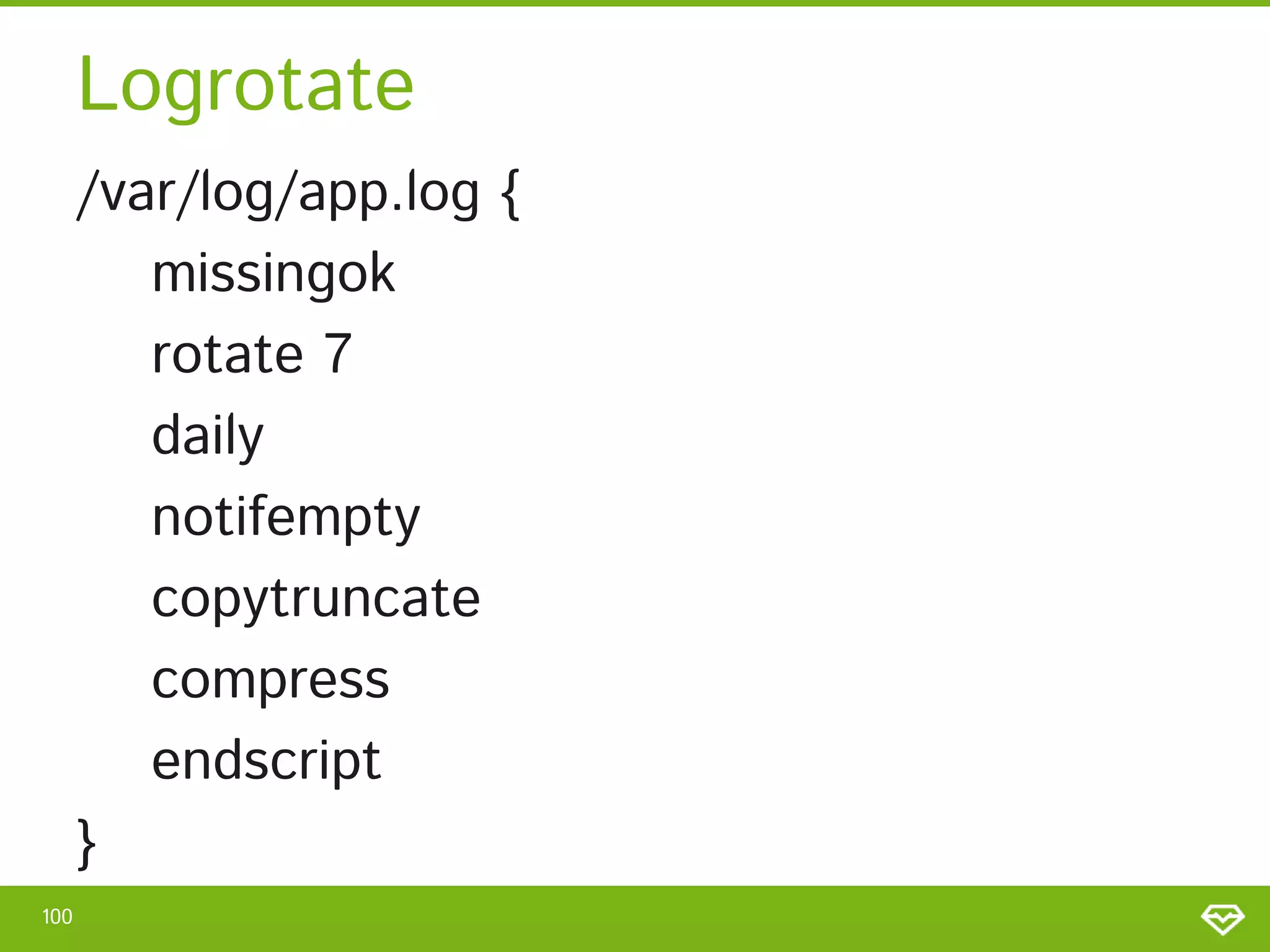 Logrotate

/var/log/app.log {
missingok
rotate 7
daily
notifempty
copytruncate
compress
endscript
}

100